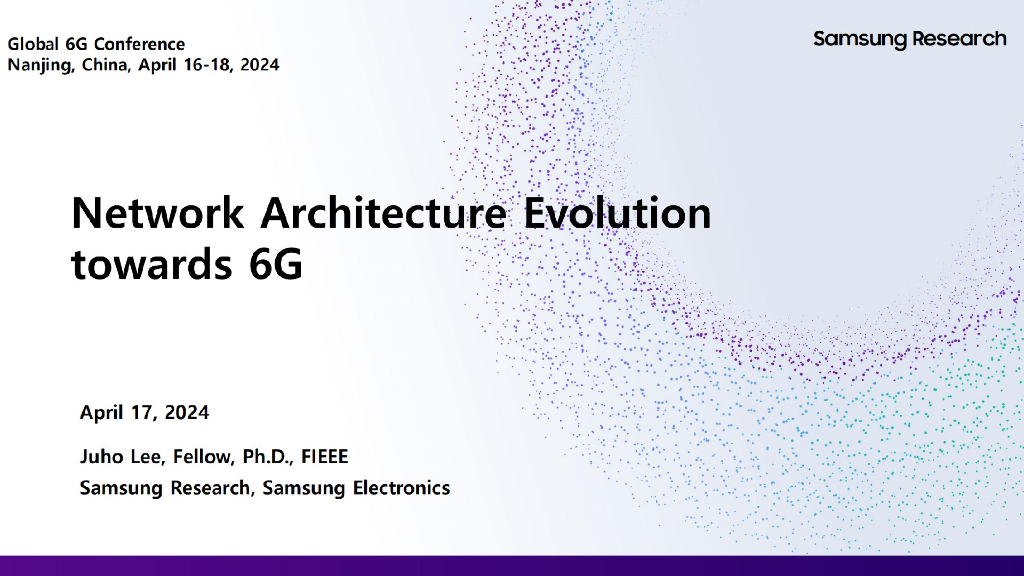 Global 6G Conference
Nanjing, China, April 16-18, 2024

Samsung Research

Network Architecture Evolution towards 6G

April 17, 2024

Juho Lee, Fellow, Ph.D., FIEEE
Samsung Research, Samsung Electronics